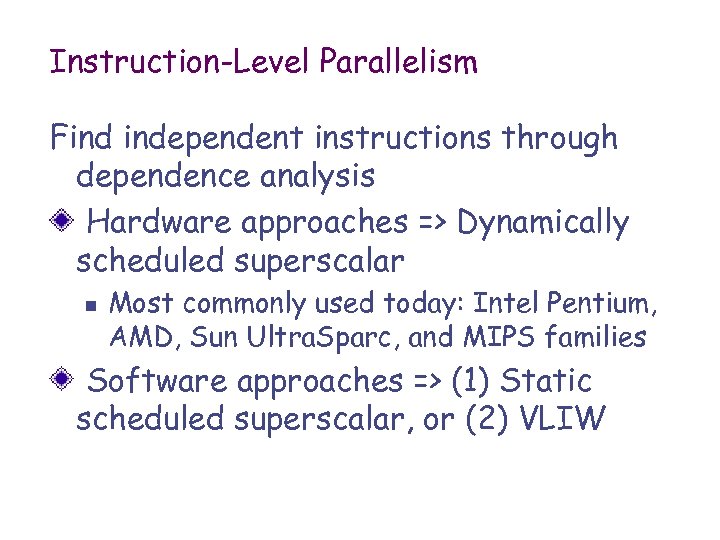 Instruction-Level Parallelism

Find independent instructions through dependence analysis

Hardware approaches => Dynamically scheduled superscalar

Most commonly used today: Intel Pentium, AMD, Sun UltraSparc, and MIPS families

Software approaches => (1) Static scheduled superscalar, or (2) VLIW